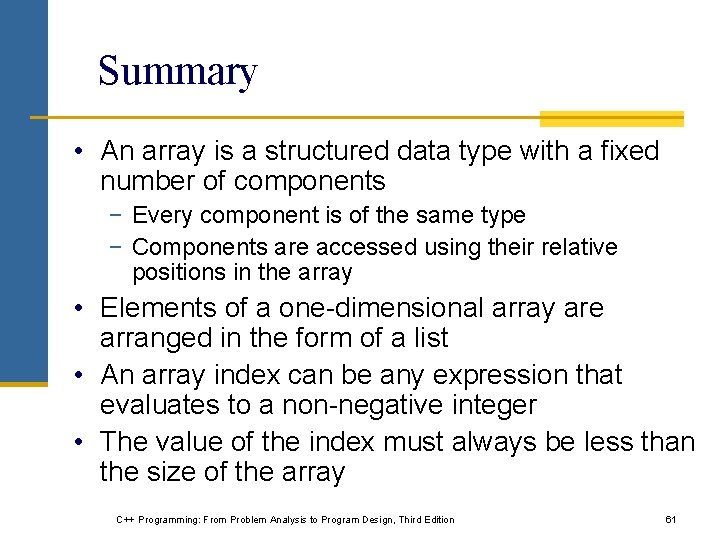 Summary

• An array is a structured data type with a fixed number of components

− Every component is of the same type

− Components are accessed using their relative positions in the array

• Elements of a one-dimensional array are arranged in the form of a list

• An array index can be any expression that evaluates to a non-negative integer

• The value of the index must always be less than the size of the array

C++ Programming: From Problem Analysis to Program Design, Third Edition

61